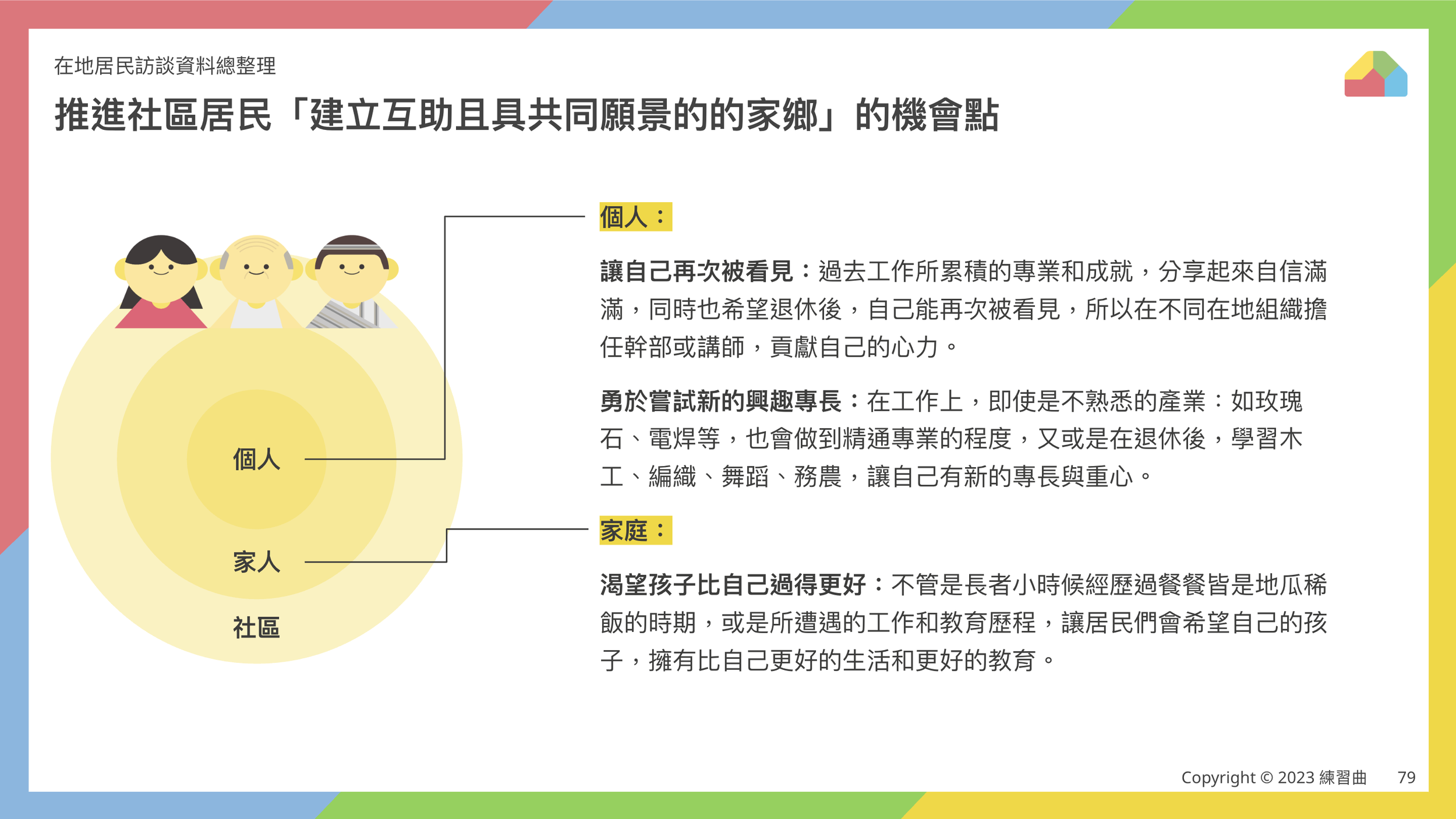 在地居民訪談資料總整理

推進社區居民「建立互助且具共同願景的的家鄉」的機會點

個人

家人

社區

個人：

讓自己再次被看見：過去工作所累積的專業和成就，分享起來自信滿滿，同時也希望退休後，自己能再次被看見，所以在不同在地組織擔任幹部或講師，貢獻自己的心力。

勇於嘗試新的興趣專長：在工作上，即使是不熟悉的產業：如玫瑰石、電焊等，也會做到精通專業的程度，又或是在退休後，學習木工、編織、舞蹈、務農，讓自己有新的專長與重心。

家庭：

渴望孩子比自己過得更好：不管是長者小時候經歷過餐餐皆是地瓜稀飯的時期，或是所遭遇的工作和教育歷程，讓居民們會希望自己的孩子，擁有比自己更好的生活和更好的教育。

Copyright © 2023 練習曲 79